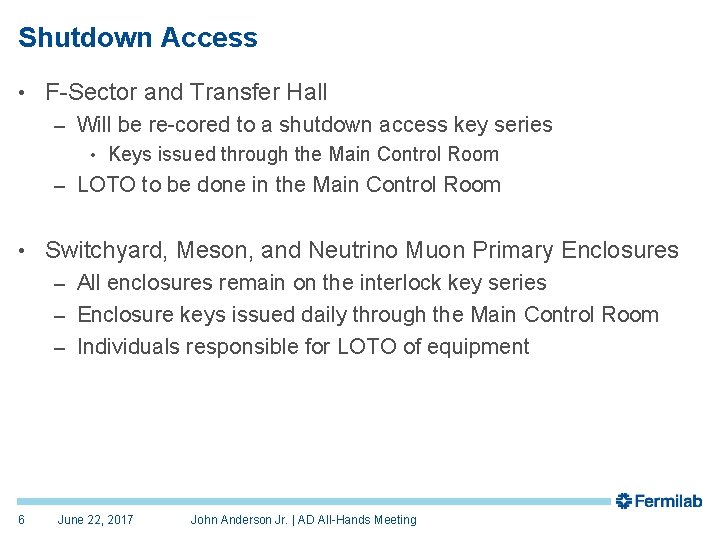 Shutdown Access

• F-Sector and Transfer Hall
– Will be re-cored to a shutdown access key series
• Keys issued through the Main Control Room
– LOTO to be done in the Main Control Room

• Switchyard, Meson, and Neutrino Muon Primary Enclosures
– All enclosures remain on the interlock key series
– Enclosure keys issued daily through the Main Control Room
– Individuals responsible for LOTO of equipment

Fermilab

6 June 22, 2017 John Anderson Jr. | AD All-Hands Meeting